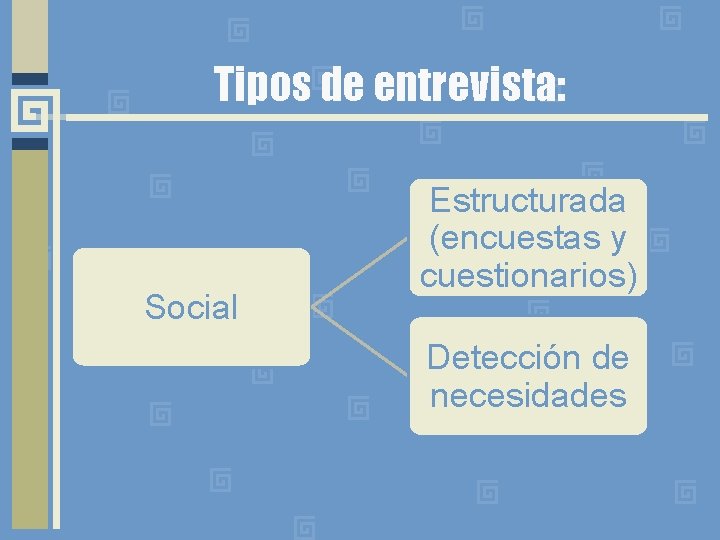 Tipos de entrevista:

Social

Estructurada (encuestas y cuestionarios)

Detección de necesidades